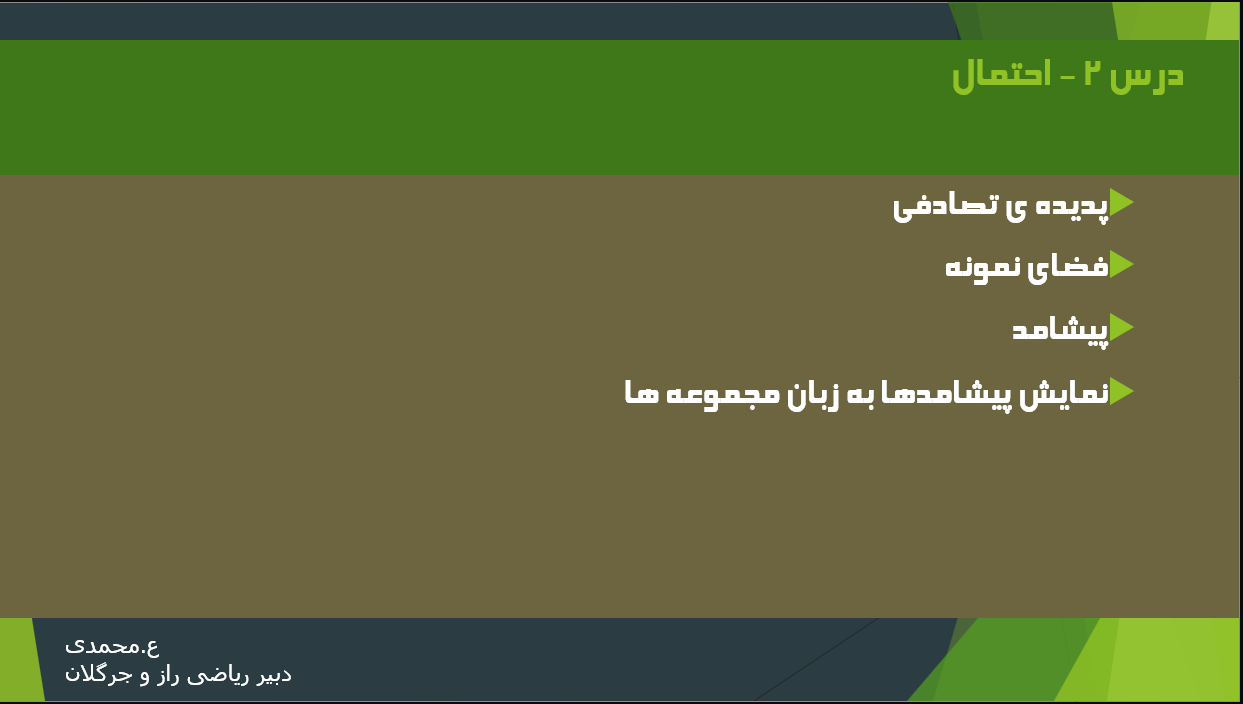 درس ۲ - احتمال

پدیده ی تصادفی

فضای نمونه

پیشامد

نمایش پیشامدها به زبان مجموعه ها

ع.محمدی
دبیر ریاضی راز و جرگلان